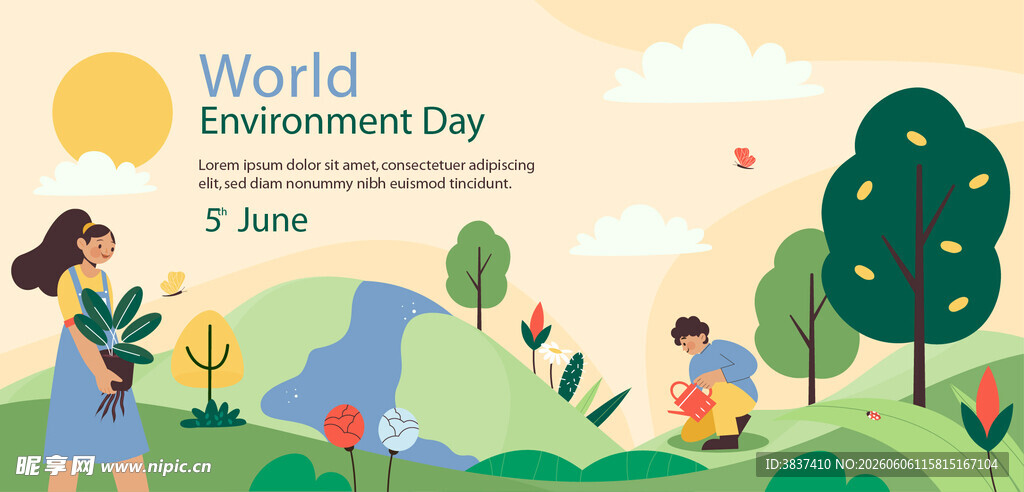 World
Environment Day

Lorem ipsum dolor sit amet, consectetuer adipiscing elit, sed diam nonummy nibh euismod tincidunt.

5th June

昵享网 www.nipic.cn

ID:3837410 NO:20260606115815167104